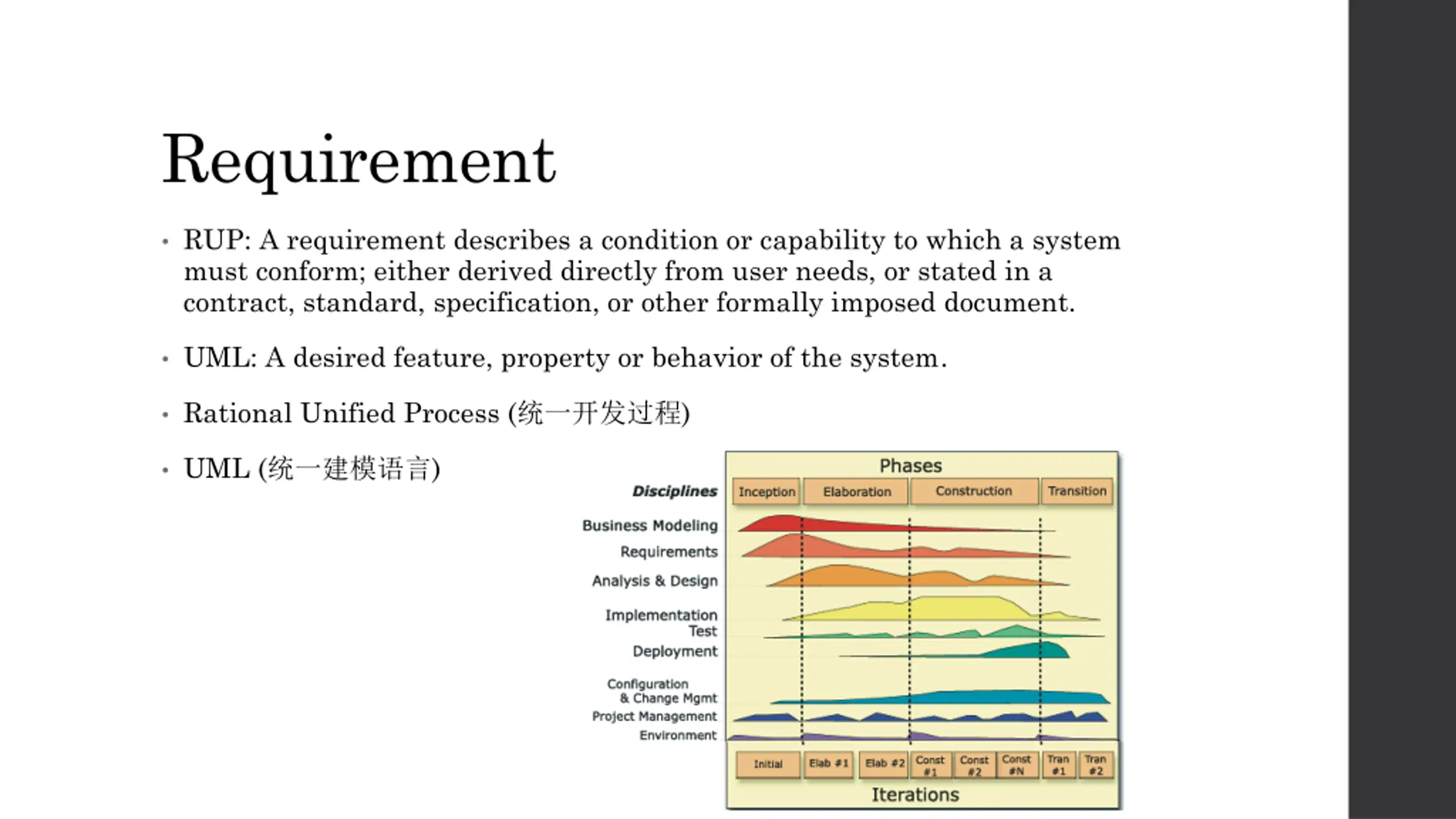 Requirement

• RUP: A requirement describes a condition or capability to which a system must conform; either derived directly from user needs, or stated in a contract, standard, specification, or other formally imposed document.

• UML: A desired feature, property or behavior of the system.

• Rational Unified Process (统一开发过程)

• UML (统一建模语言)

Phases

Disciplines

Inception

Elaboration

Construction

Transition

Business Modeling

Requirements

Analysis & Design

Implementation

Test

Deployment

Configuration & Change Mgmt

Project Management

Environment

Initial

Elab #1

Elab #2

Const #1

Const #2

Const #N

Tran #1

Tran #2

Iterations